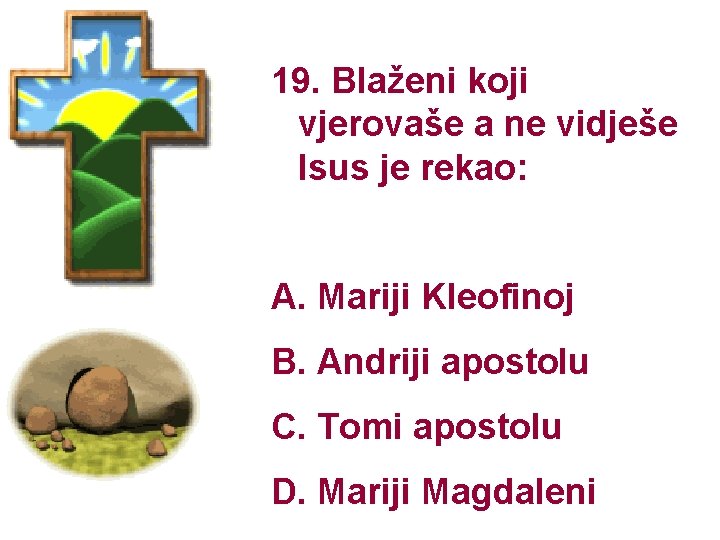 19. Blaženi koji vjerovaše a ne vidješe Isus je rekao:

A. Mariji Kleofinoj

B. Andriji apostolu

C. Tomi apostolu

D. Mariji Magdaleni